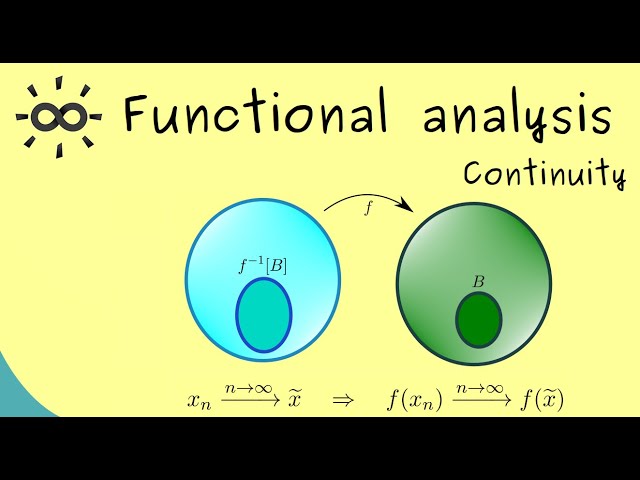 Functional analysis

Continuity

$f$

$f^{-1}[B]$

$B$

$x_n \xrightarrow{n\to\infty} \widetilde{x} \quad \Rightarrow \quad f(x_n) \xrightarrow{n\to\infty} f(\widetilde{x})$